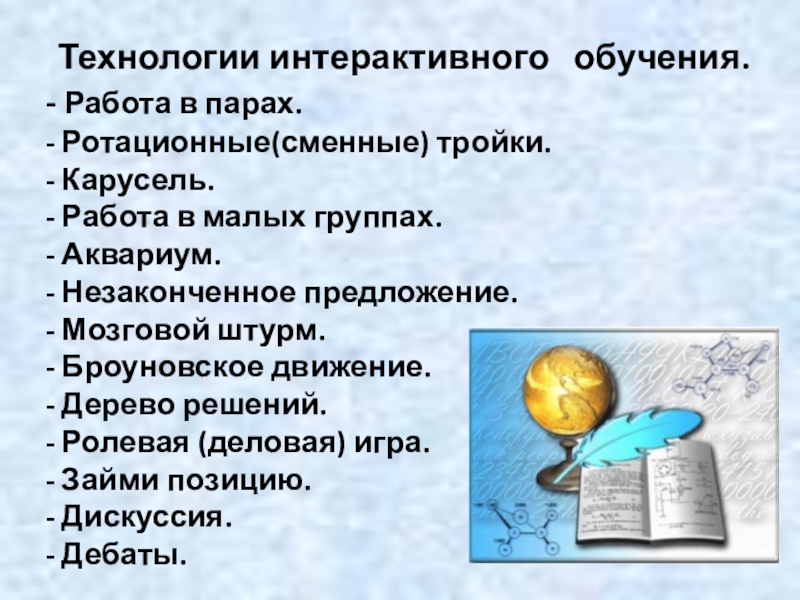 Технологии интерактивного обучения.

- Работа в парах.
- Ротационные(сменные) тройки.
- Карусель.
- Работа в малых группах.
- Аквариум.
- Незаконченное предложение.
- Мозговой штурм.
- Броуновское движение.
- Дерево решений.
- Ролевая (деловая) игра.
- Займи позицию.
- Дискуссия.
- Дебаты.